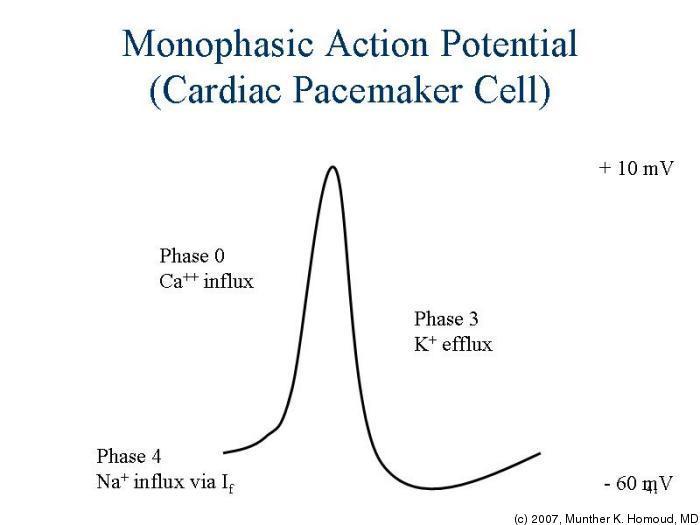 Monophasic Action Potential
(Cardiac Pacemaker Cell)

+ 10 mV

Phase 0
$Ca^{++}$ influx

Phase 3
$K^{+}$ efflux

Phase 4
$Na^{+}$ influx via $I_f$

- 60 mV

(c) 2007, Munther K. Homoud, MD